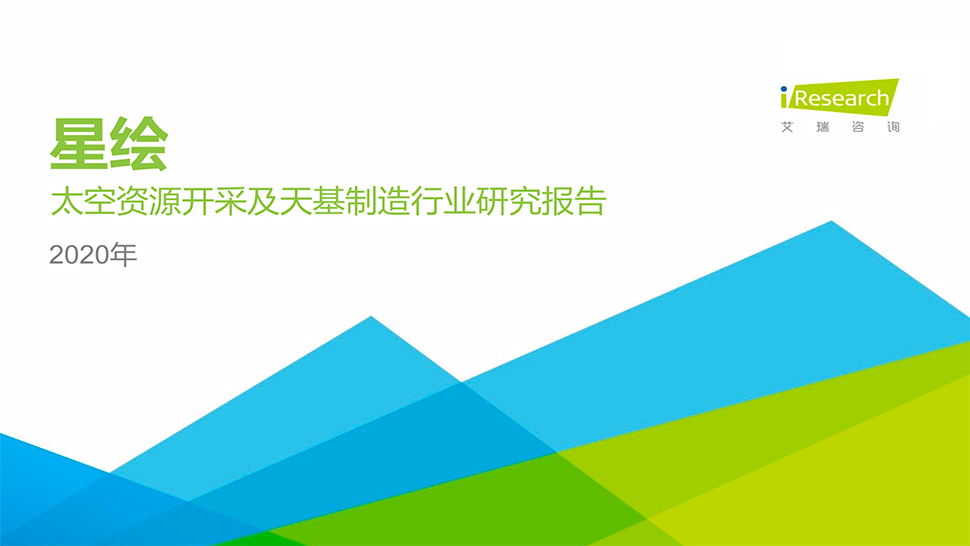 iResearch
艾瑞咨询

星绘
太空资源开采及天基制造行业研究报告
2020年